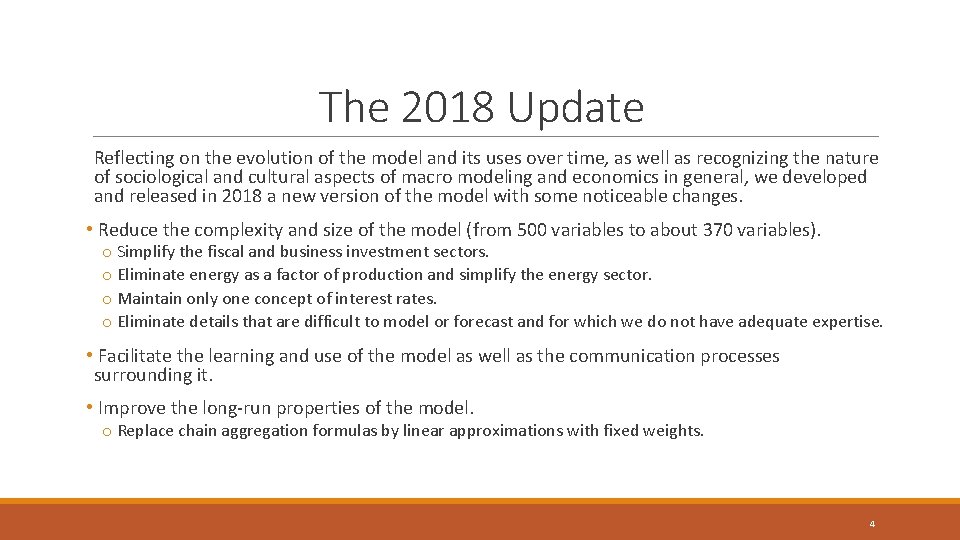 The 2018 Update

Reflecting on the evolution of the model and its uses over time, as well as recognizing the nature of sociological and cultural aspects of macro modeling and economics in general, we developed and released in 2018 a new version of the model with some noticeable changes.

• Reduce the complexity and size of the model (from 500 variables to about 370 variables).
o Simplify the fiscal and business investment sectors.
o Eliminate energy as a factor of production and simplify the energy sector.
o Maintain only one concept of interest rates.
o Eliminate details that are difficult to model or forecast and for which we do not have adequate expertise.

• Facilitate the learning and use of the model as well as the communication processes surrounding it.

• Improve the long-run properties of the model.
o Replace chain aggregation formulas by linear approximations with fixed weights.

4